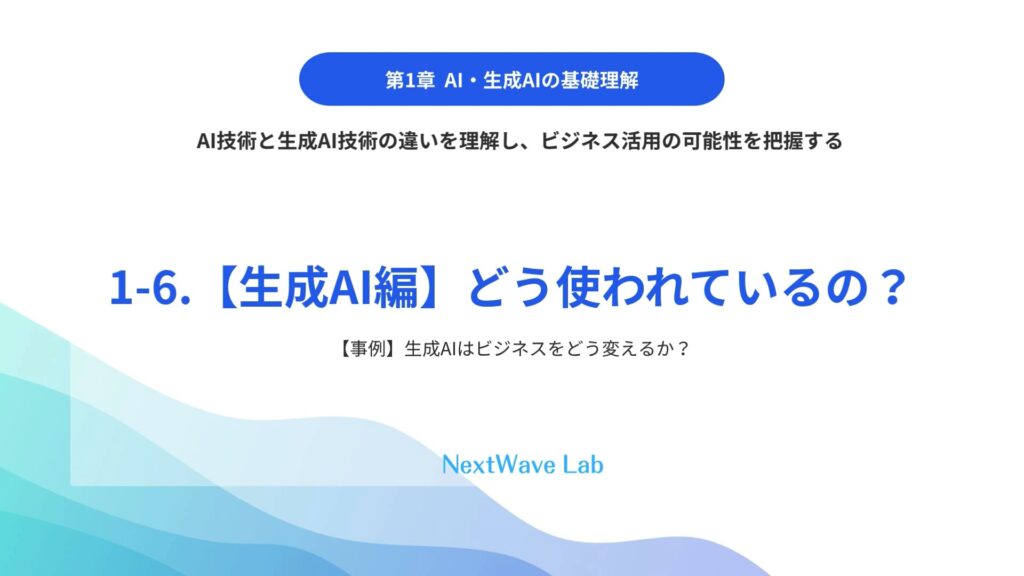 第1章 AI・生成AIの基礎理解

AI技術と生成AI技術の違いを理解し、ビジネス活用の可能性を把握する

1-6.【生成AI編】どう使われているの？

【事例】生成AIはビジネスをどう変えるか？

NextWave Lab